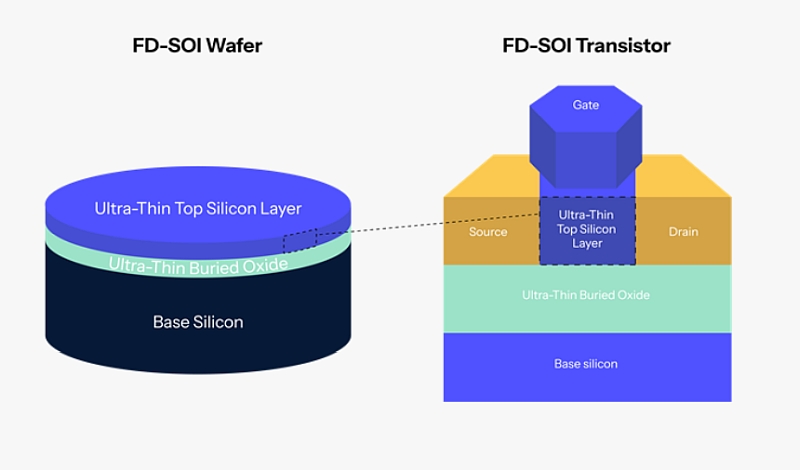 FD-SOI Wafer

Ultra-Thin Top Silicon Layer

Ultra-Thin Buried Oxide

Base Silicon

FD-SOI Transistor

Gate

Source

Ultra-Thin Top Silicon Layer

Drain

Ultra-Thin Buried Oxide

Base silicon